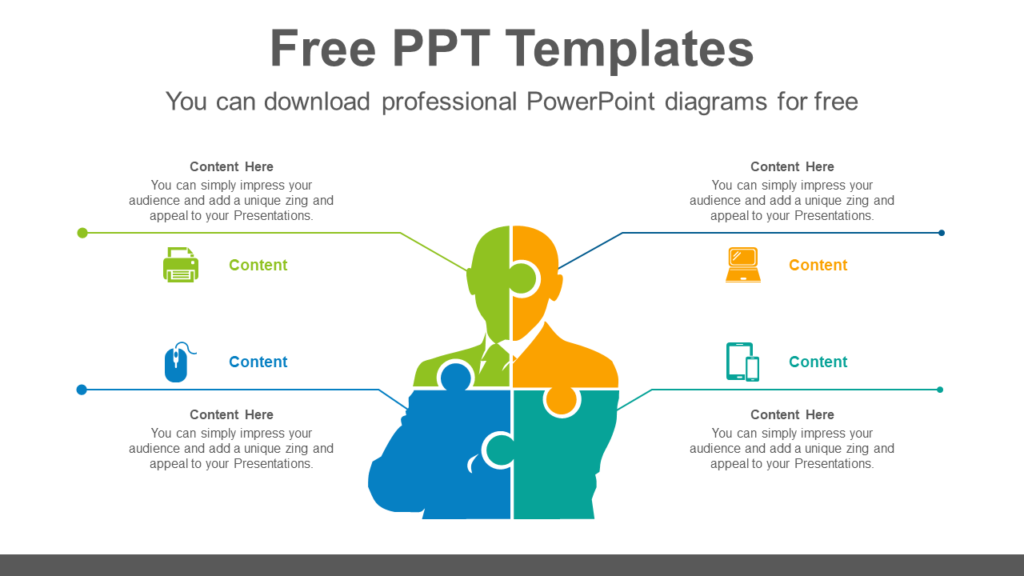 Free PPT Templates

You can download professional PowerPoint diagrams for free

Content Here
You can simply impress your audience and add a unique zing and appeal to your Presentations.

Content

Content

Content Here
You can simply impress your audience and add a unique zing and appeal to your Presentations.

Content Here
You can simply impress your audience and add a unique zing and appeal to your Presentations.

Content

Content

Content Here
You can simply impress your audience and add a unique zing and appeal to your Presentations.